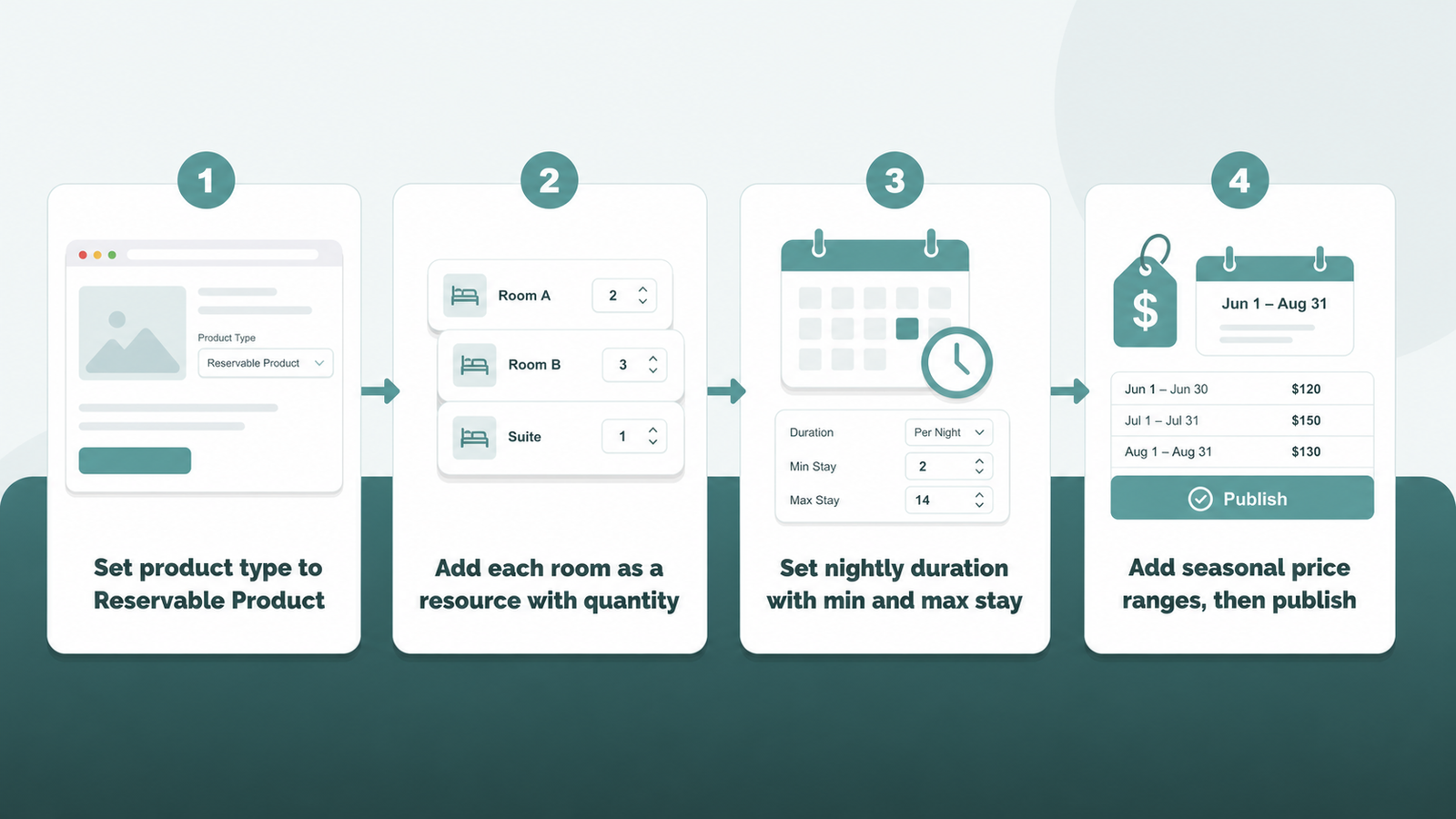 1

Product Type

Reservable Product

Set product type to Reservable Product

2

Room A 2

Room B 3

Suite 1

Add each room as a resource with quantity

3

Duration Per Night

Min Stay 2

Max Stay 14

Set nightly duration with min and max stay

4

$

Jun 1 – Aug 31

| Jun 1 – Jun 30 | $120 |
|---|---|
| Jul 1 – Jul 31 | $150 |
| Aug 1 – Aug 31 | $130 |

Publish

Add seasonal price ranges, then publish